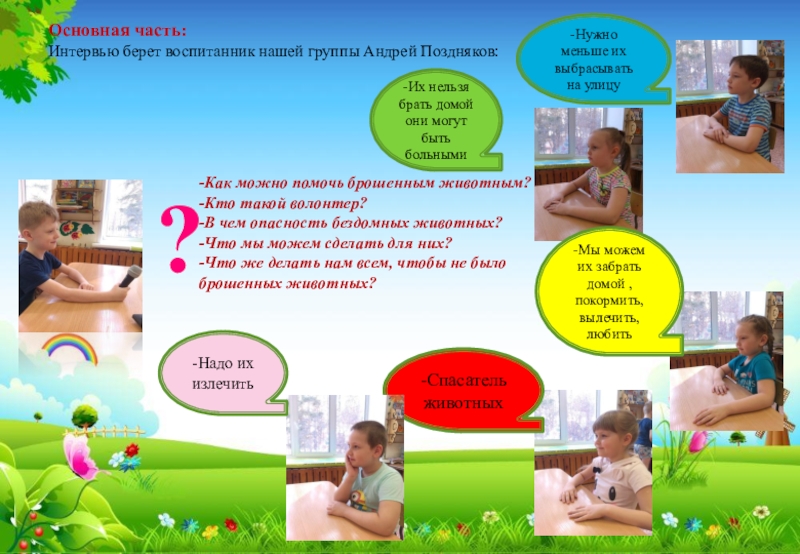 Основная часть:
Интервью берет воспитанник нашей группы Андрей Поздняков:

-Нужно меньше их выбрасывать на улицу

-Их нельзя брать домой они могут быть больными

?

-Как можно помочь брошенным животным?
-Кто такой волонтер?
-В чем опасность бездомных животных?
-Что мы можем сделать для них?
-Что же делать нам всем, чтобы не было брошенных животных?

-Мы можем их забрать домой , покормить, вылечить, любить

-Надо их излечить

-Спасатель животных